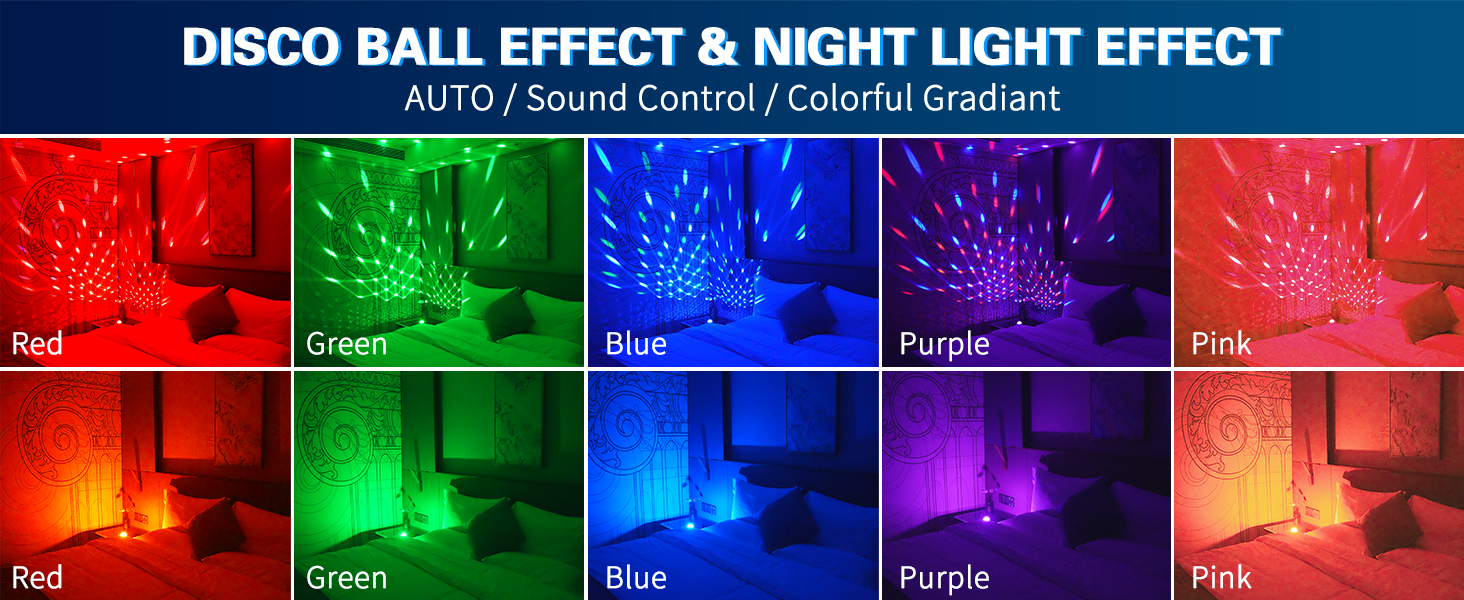 DISCO BALL EFFECT & NIGHT LIGHT EFFECT
AUTO / Sound Control / Colorful Gradiant

Red
Green
Blue
Purple
Pink

Red
Green
Blue
Purple
Pink